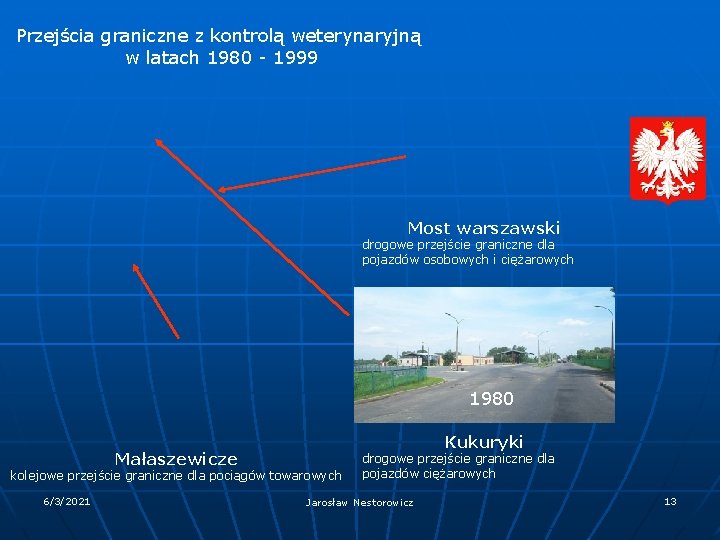 Przejścia graniczne z kontrolą weterynaryjną
w latach 1980 - 1999

Most warszawski
drogowe przejście graniczne dla pojazdów osobowych i ciężarowych

1980

Kukuryki
drogowe przejście graniczne dla pojazdów ciężarowych

Małaszewicze
kolejowe przejście graniczne dla pociągów towarowych

6/3/2021

Jarosław Nestorowicz

13